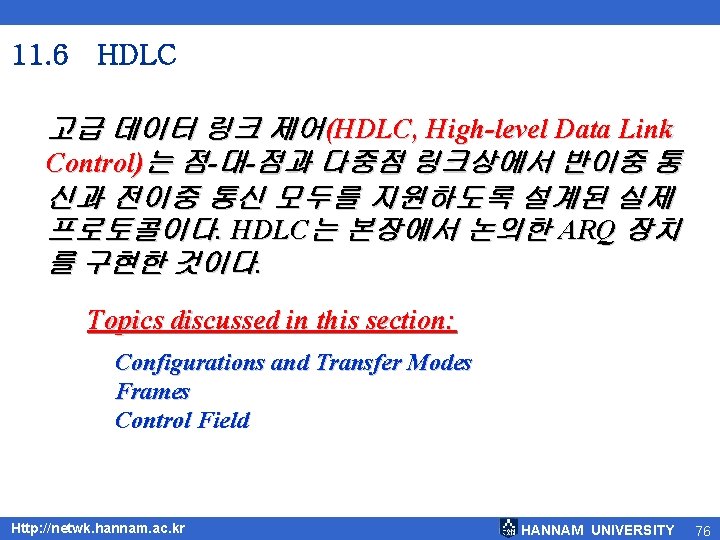 11.6 HDLC

고급 데이터 링크 제어(HDLC, High-level Data Link Control)는 점-대-점과 다중점 링크상에서 반이중 통신과 전이중 통신 모두를 지원하도록 설계된 실제 프로토콜이다. HDLC는 본장에서 논의한 ARQ 장치를 구현한 것이다.

Topics discussed in this section:

Configurations and Transfer Modes
Frames
Control Field

Http://netwk.hannam.ac.kr

HANNAM UNIVERSITY

76